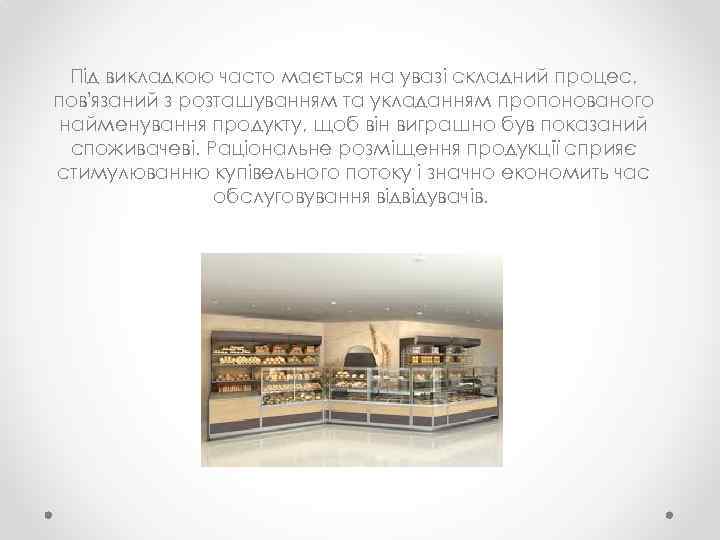 Під викладкою часто мається на увазі складний процес, пов'язаний з розташуванням та укладанням пропонованого найменування продукту, щоб він виграшно був показаний споживачеві. Раціональне розміщення продукції сприяє стимулюванню купівельного потоку і значно економить час обслуговування відвідувачів.